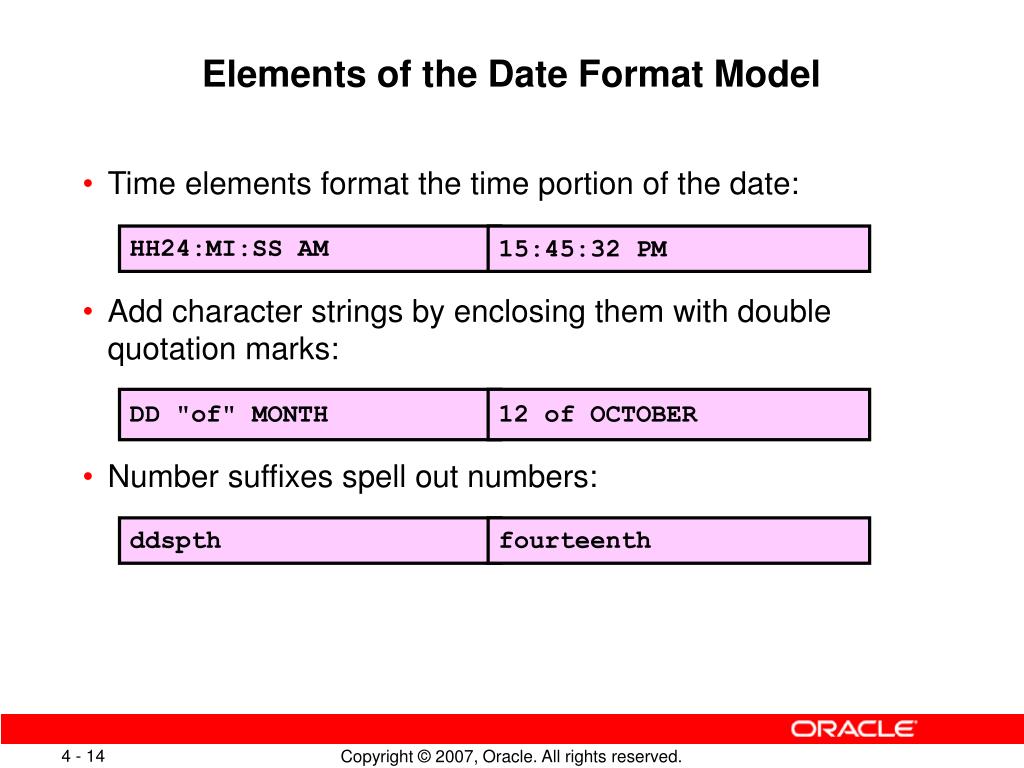 Elements of the Date Format Model

• Time elements format the time portion of the date:

| HH24:MI:SS AM | 15:45:32 PM |
|---|---|

• Add character strings by enclosing them with double quotation marks:

| DD "of" MONTH | 12 of OCTOBER |
|---|---|

• Number suffixes spell out numbers:

| ddspth | fourteenth |
|---|---|

ORACLE

4 - 14

Copyright © 2007, Oracle. All rights reserved.